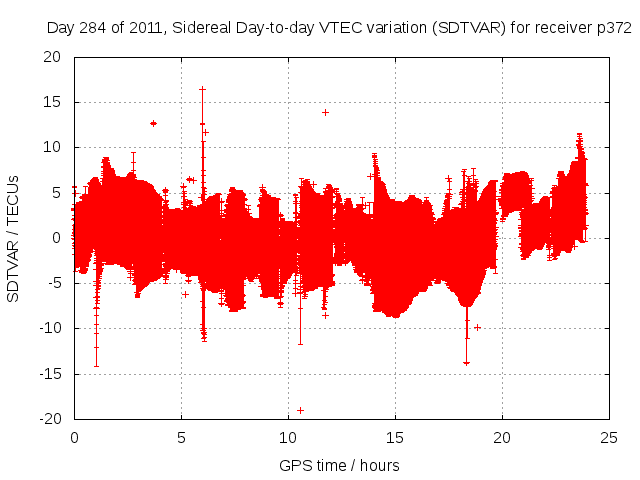 Day 284 of 2011, Sidereal Day-to-day VTEC variation (SDTVAR) for receiver p372

SDTVAR / TECUs

20
15
10
5
0
-5
-10
-15
-20

0
5
10
15
20
25

GPS time / hours